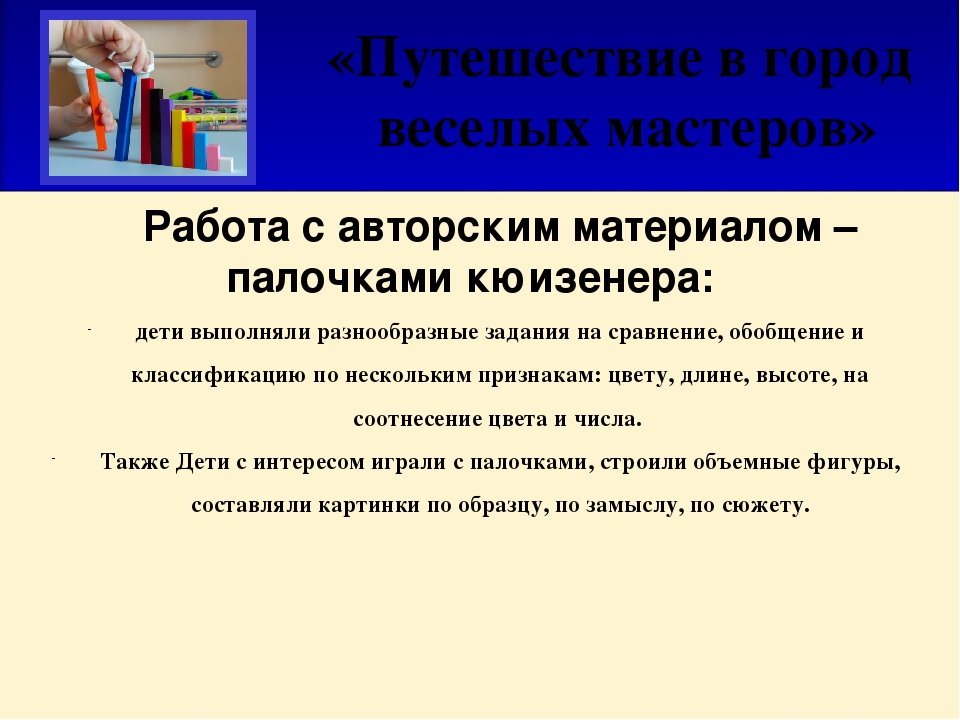 «Путешествие в город веселых мастеров»

Работа с авторским материалом – палочками кюизенера:

- дети выполняли разнообразные задания на сравнение, обобщение и классификацию по нескольким признакам: цвету, длине, высоте, на соотнесение цвета и числа.

- Также Дети с интересом играли с палочками, строили объемные фигуры, составляли картинки по образцу, по замыслу, по сюжету.